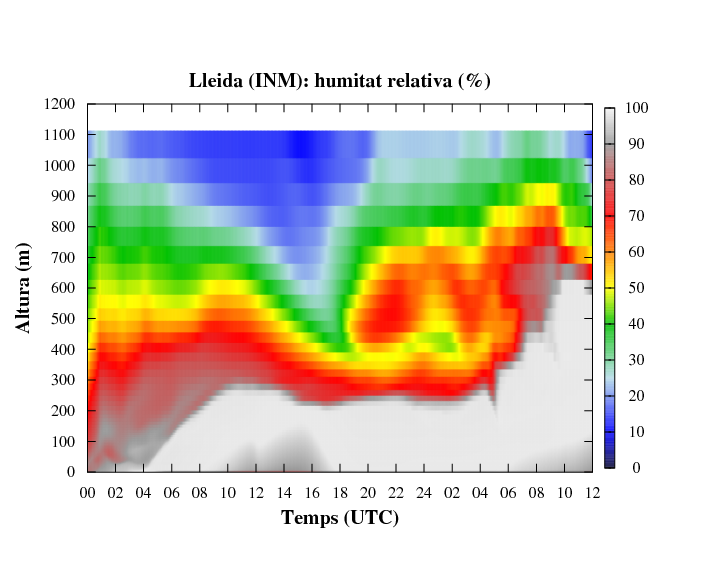 Lleida (INM): humitat relativa (%)

Altura (m)

1200
1100
1000
900
800
700
600
500
400
300
200
100
0

00 02 04 06 08 10 12 14 16 18 20 22 24 02 04 06 08 10 12

Temps (UTC)

100
90
80
70
60
50
40
30
20
10
0